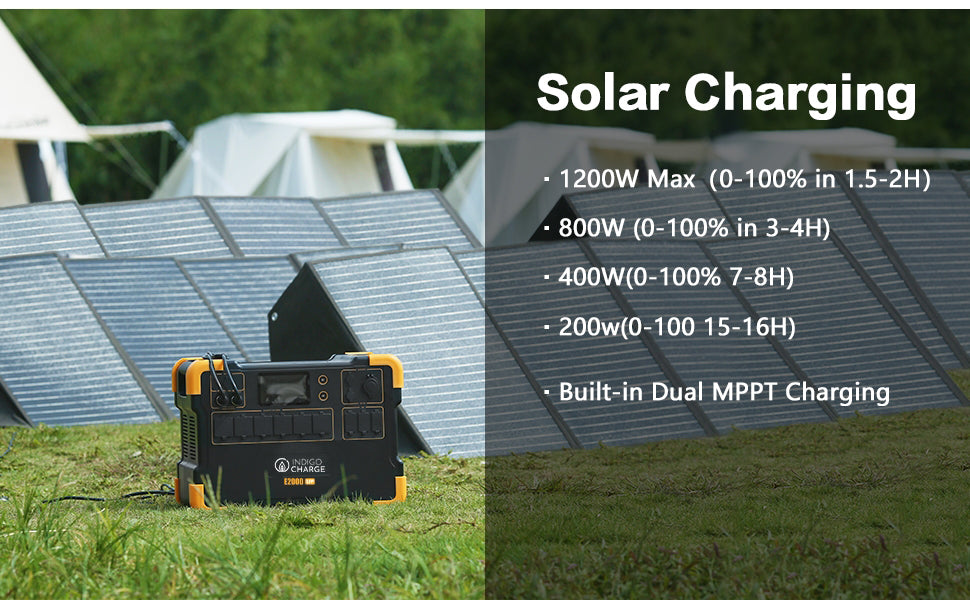 Solar Charging

· 1200W Max (0-100% in 1.5-2H)

· 800W (0-100% in 3-4H)

· 400W(0-100% 7-8H)

· 200w(0-100 15-16H)

· Built-in Dual MPPT Charging

INDIGO CHARGE
E2000